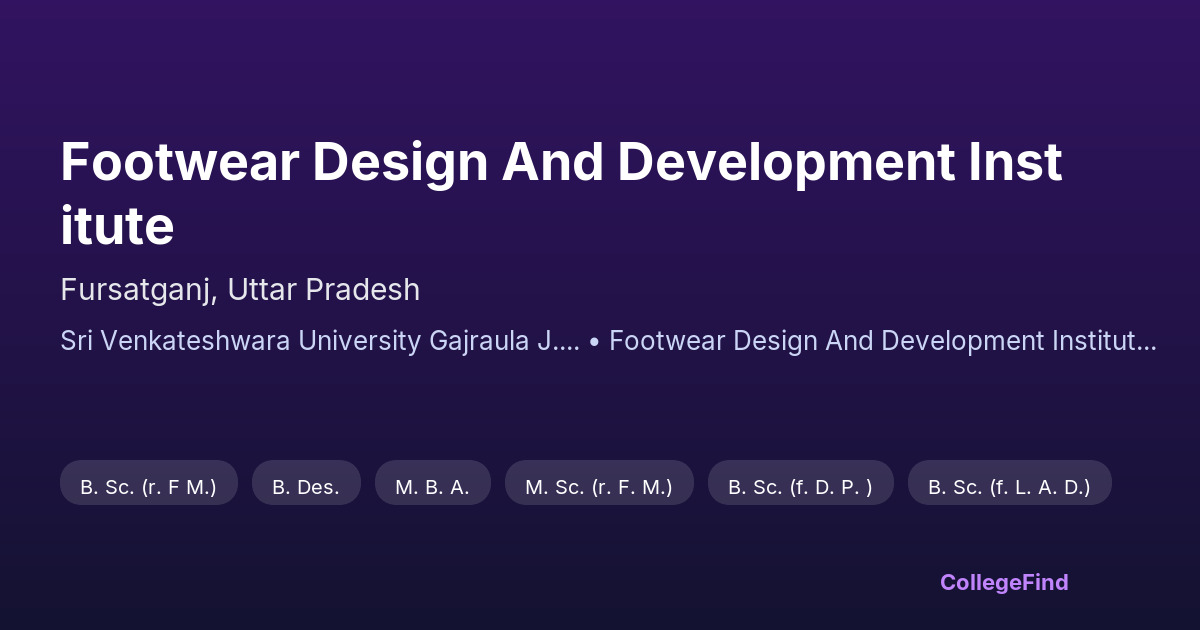 Footwear Design And Development Institute

Fursatganj, Uttar Pradesh

Sri Venkateshwara University Gajraula J.... • Footwear Design And Development Institut...

B. Sc. (r. F M.)

B. Des.

M. B. A.

M. Sc. (r. F. M.)

B. Sc. (f. D. P. )

B. Sc. (f. L. A. D.)

CollegeFind